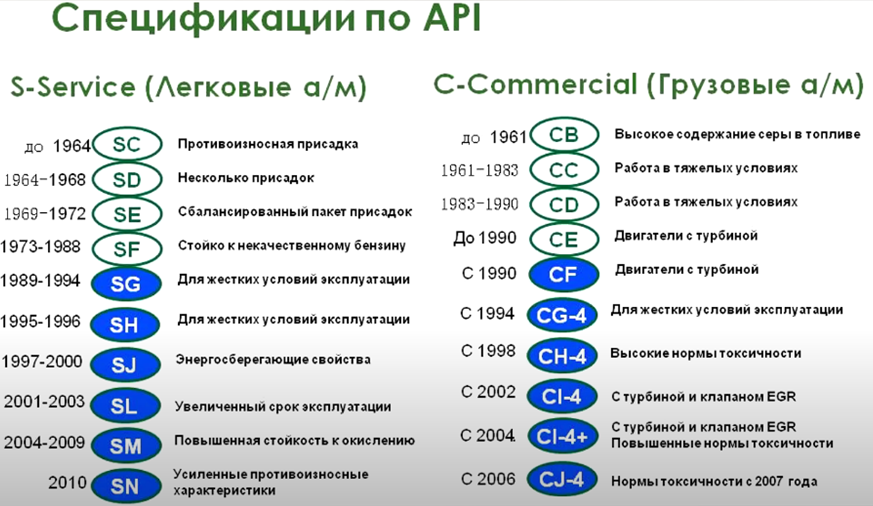 Спецификации по API

S-Service (Легковые а/м)

до 1964 SC Противоизносная присадка
1964-1968 SD Несколько присадок
1969-1972 SE Сбалансированный пакет присадок
1973-1988 SF Стойко к некачественному бензину
1989-1994 SG Для жестких условий эксплуатации
1995-1996 SH Для жестких условий эксплуатации
1997-2000 SJ Энергосберегающие свойства
2001-2003 SL Увеличенный срок эксплуатации
2004-2009 SM Повышенная стойкость к окислению
2010 SN Усиленные противоизносные характеристики

C-Commercial (Грузовые а/м)

до 1961 CB Высокое содержание серы в топливе
1961-1983 CC Работа в тяжелых условиях
1983-1990 CD Работа в тяжелых условиях
До 1990 CE Двигатели с турбиной
С 1990 CF Двигатели с турбиной
С 1994 CG-4 Для жестких условий эксплуатации
С 1998 CH-4 Высокие нормы токсичности
С 2002 CI-4 С турбиной и клапаном EGR
С 2004 CI-4+ С турбиной и клапаном EGR Повышенные нормы токсичности
С 2006 CJ-4 Нормы токсичности с 2007 года